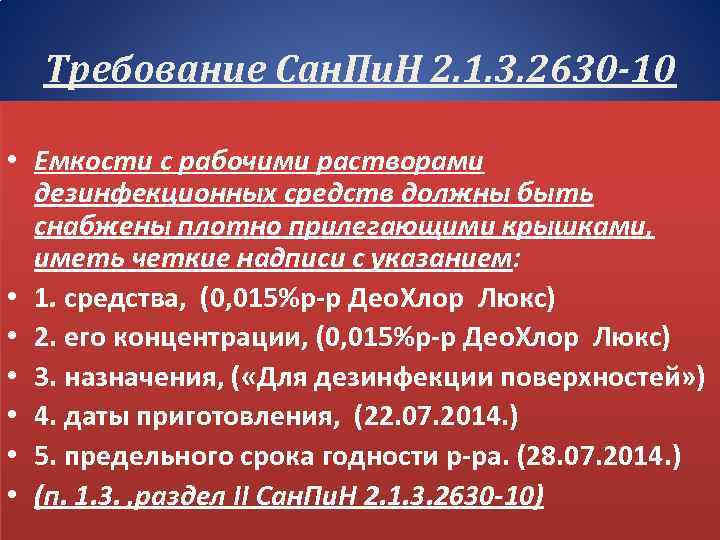 Требование СанПиН 2.1.3.2630-10

• Емкости с рабочими растворами дезинфекционных средств должны быть снабжены плотно прилегающими крышками, иметь четкие надписи с указанием:
• 1. средства, (0,015%р-р ДеоХлор Люкс)
• 2. его концентрации, (0,015%р-р ДеоХлор Люкс)
• 3. назначения, («Для дезинфекции поверхностей»)
• 4. даты приготовления, (22.07.2014.)
• 5. предельного срока годности р-ра. (28.07.2014.)
• (п. 1.3. ,раздел II СанПиН 2.1.3.2630-10)